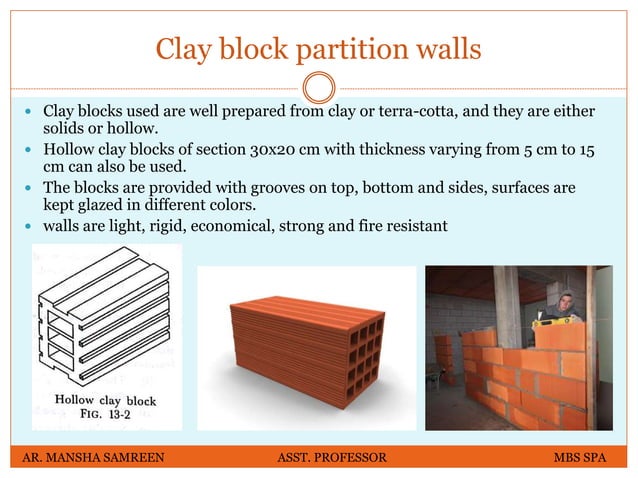 Clay block partition walls

- Clay blocks used are well prepared from clay or terra-cotta, and they are either solids or hollow.
- Hollow clay blocks of section 30x20 cm with thickness varying from 5 cm to 15 cm can also be used.
- The blocks are provided with grooves on top, bottom and sides, surfaces are kept glazed in different colors.
- walls are light, rigid, economical, strong and fire resistant

Hollow clay block
FIG. 13-2

AR. MANSHA SAMREEN ASST. PROFESSOR MBS SPA